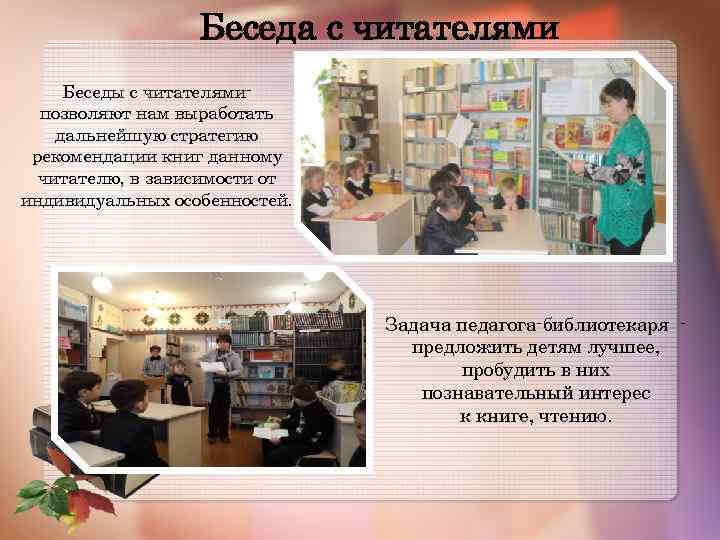 Беседа с читателями

Беседы с читателями- позволяют нам выработать дальнейшую стратегию рекомендации книг данному читателю, в зависимости от индивидуальных особенностей.

Задача педагога-библиотекаря - предложить детям лучшее, пробудить в них познавательный интерес к книге, чтению.